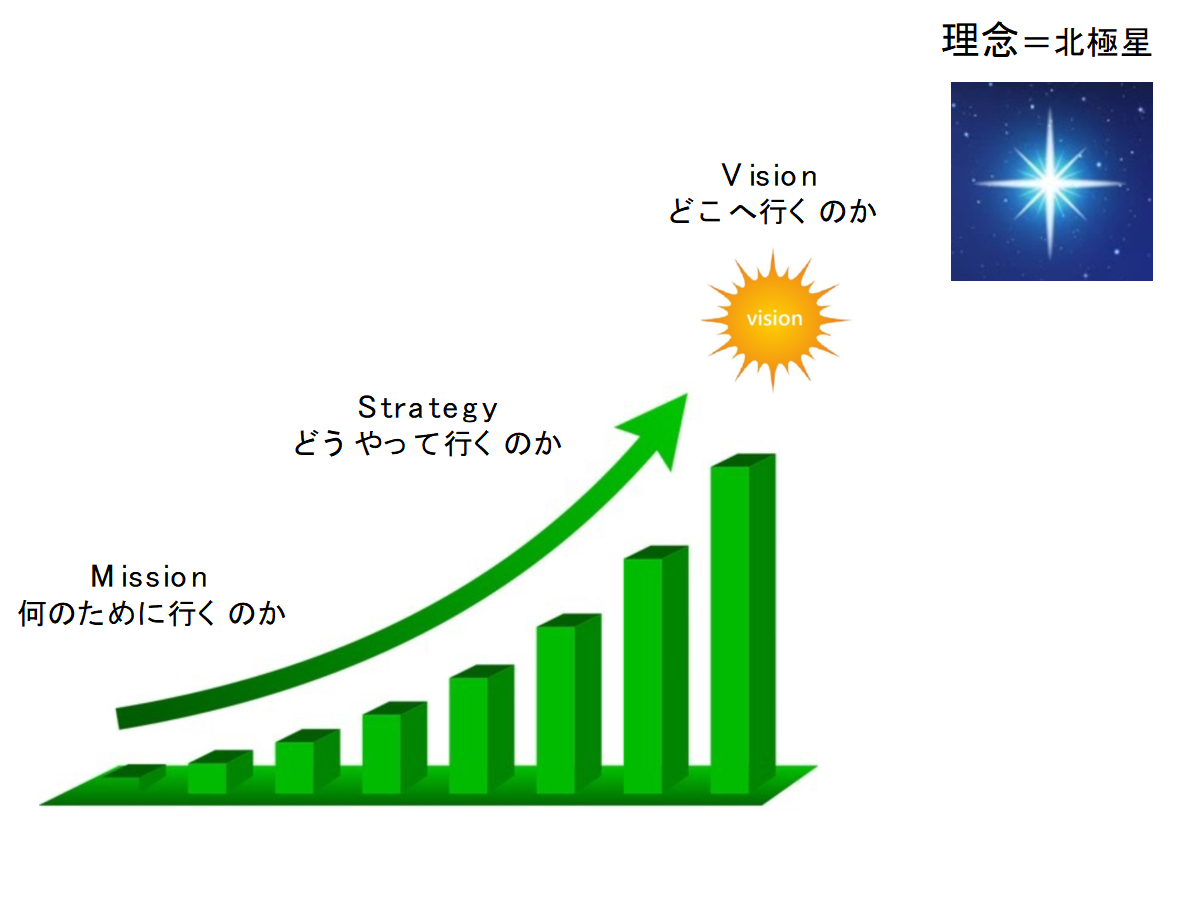 理念＝北極星

Vision
どこへ行くのか

vision

Strategy
どうやって行くのか

Mission
何のために行くのか